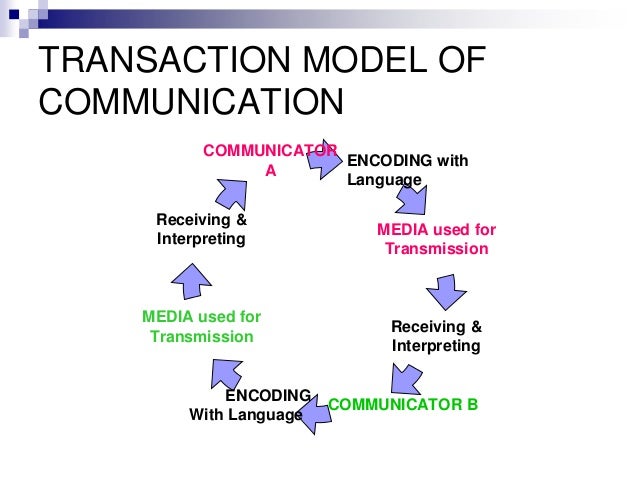 TRANSACTION MODEL OF COMMUNICATION

COMMUNICATOR A

ENCODING with Language

MEDIA used for Transmission

Receiving & Interpreting

COMMUNICATOR B

ENCODING With Language

MEDIA used for Transmission

Receiving & Interpreting